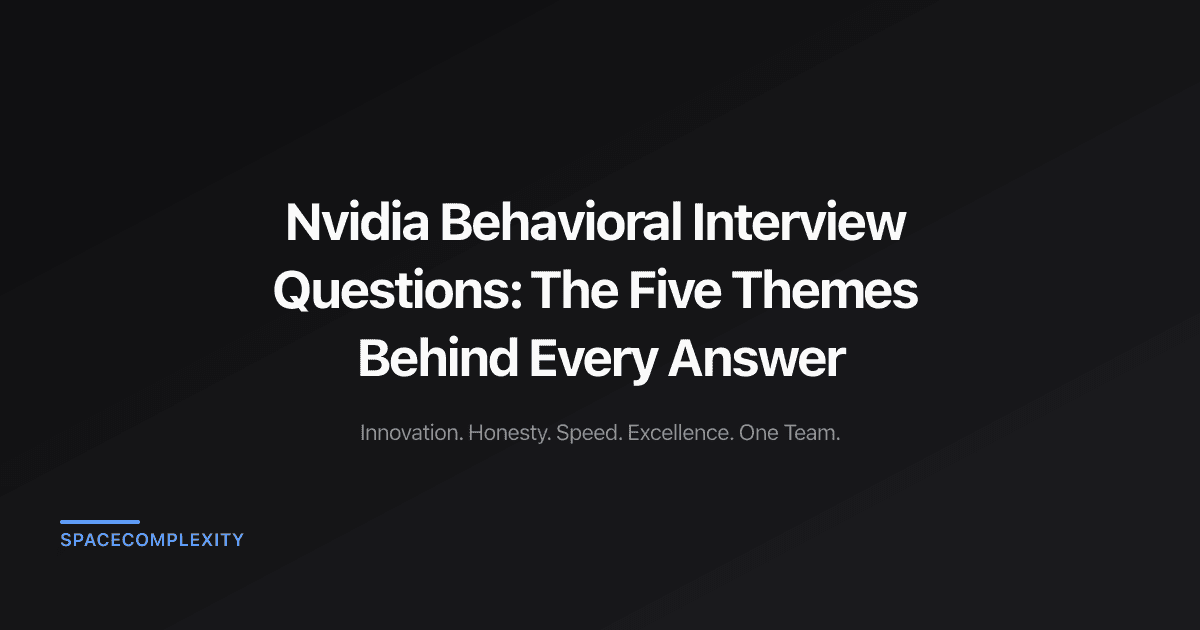 Nvidia Behavioral Interview Questions: The Five Themes Behind Every Answer

Innovation. Honesty. Speed. Excellence. One Team.

SPACECOMPLEXITY